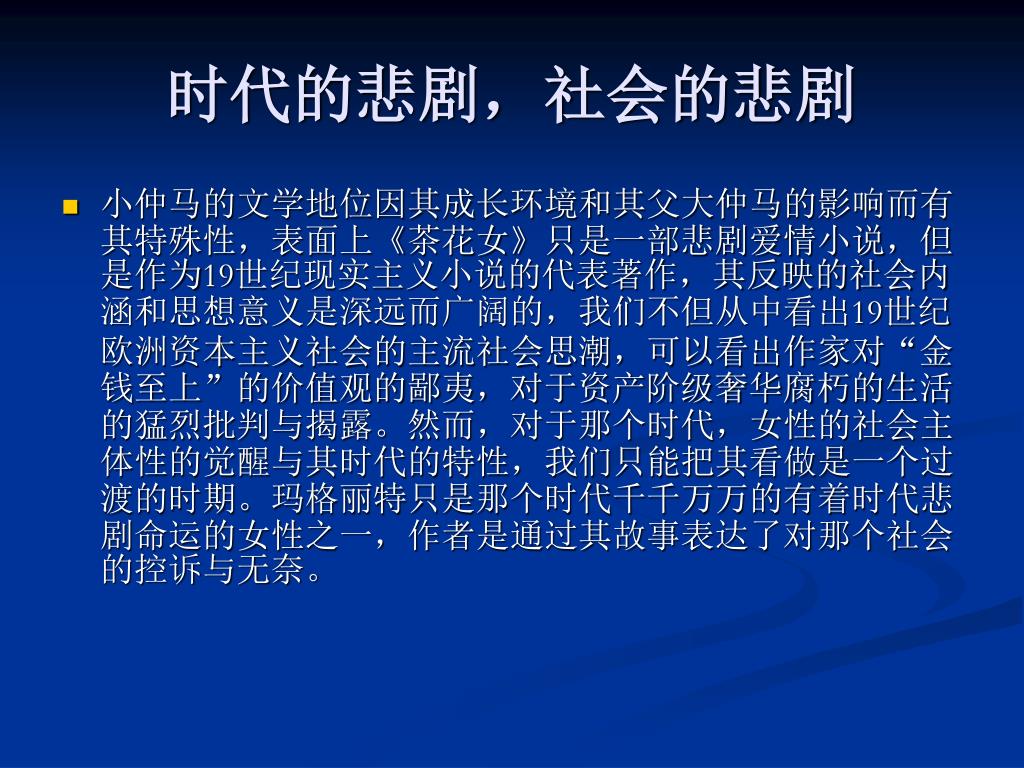 时代的悲剧，社会的悲剧

小仲马的文学地位因其成长环境和其父大仲马的影响而有其特殊性，表面上《茶花女》只是一部悲剧爱情小说，但是作为19世纪现实主义小说的代表著作，其反映的社会内涵和思想意义是深远而广阔的，我们不但从中看出19世纪欧洲资本主义社会的主流社会思潮，可以看出作家对“金钱至上”的价值观的鄙夷，对于资产阶级奢华腐朽的生活的猛烈批判与揭露。然而，对于那个时代，女性的社会主体性的觉醒与其时代的特性，我们只能把其看做是一个过渡的时期。玛格丽特只是那个时代千千万万的有着时代悲剧命运的女性之一，作者是通过其故事表达了对那个社会的控诉与无奈。